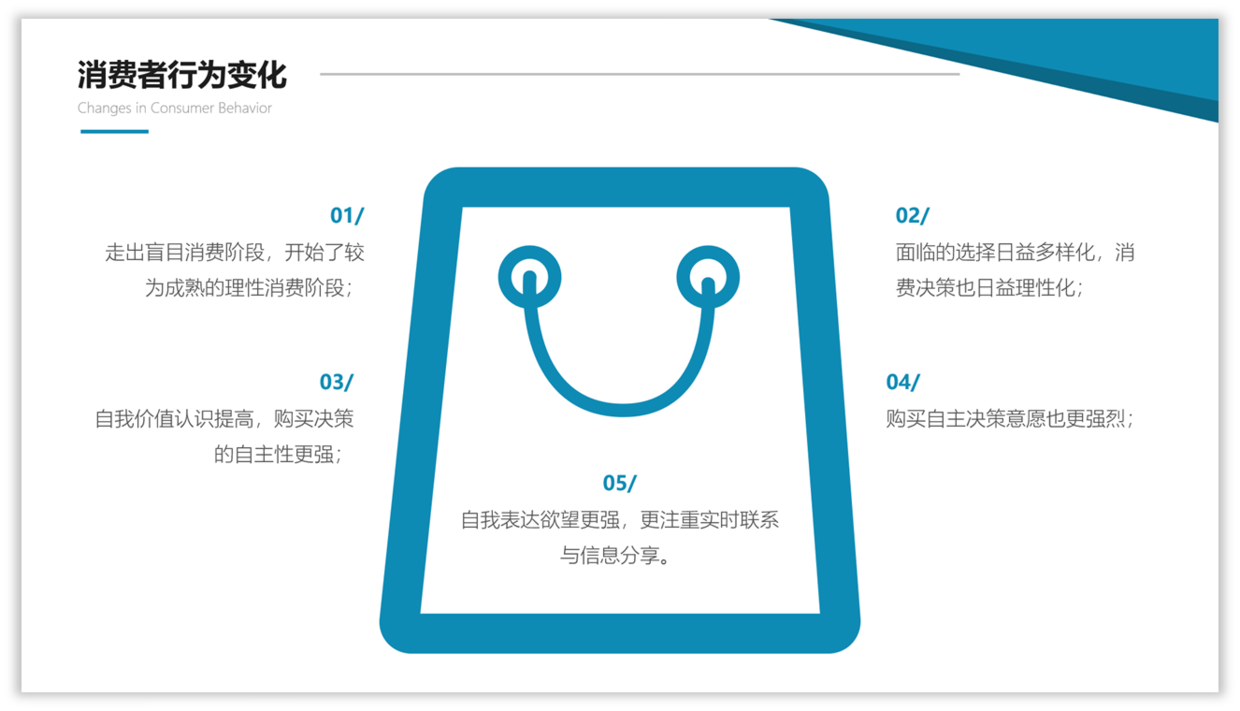 消费者行为变化
Changes in Consumer Behavior

01/
走出盲目消费阶段，开始了较为成熟的理性消费阶段；

02/
面临的选择日益多样化，消费决策也日益理性化；

03/
自我价值认识提高，购买决策的自主性更强；

04/
购买自主决策意愿也更强烈；

05/
自我表达欲望更强，更注重实时联系与信息分享。